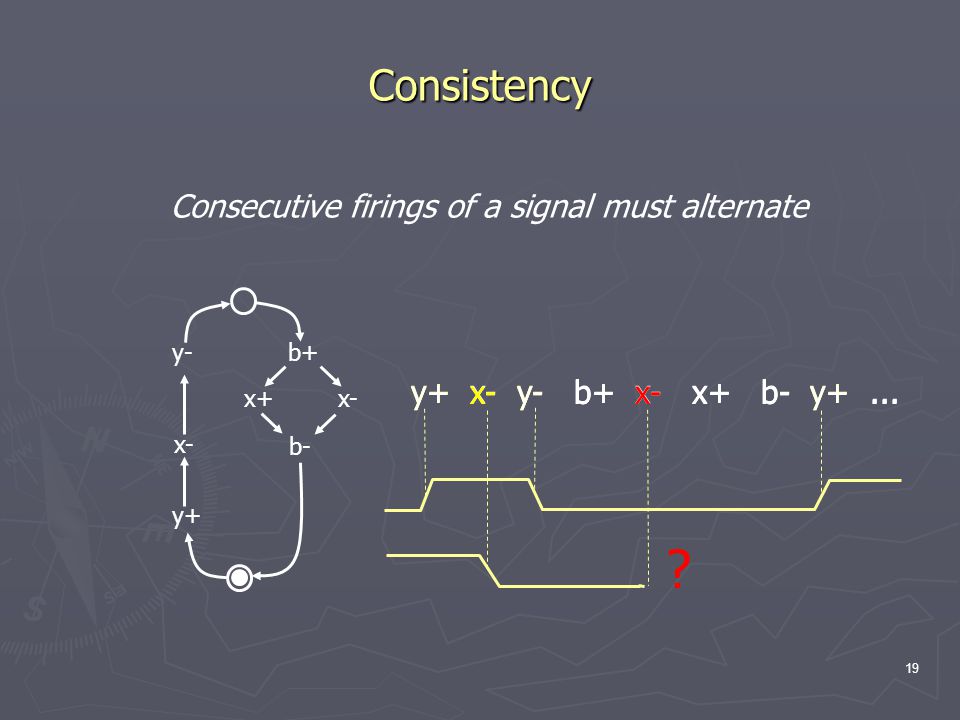 Consistency

Consecutive firings of a signal must alternate

y-
b+
x+
x-
x-
b-
y+

y+ x- y- b+ x- x+ b- y+ ...

?

19